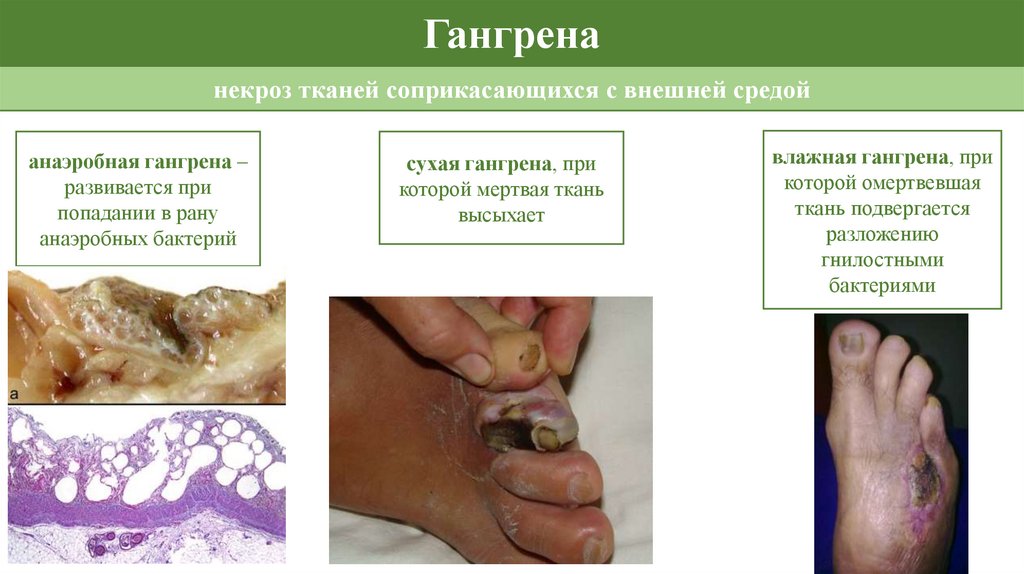 Гангрена

некроз тканей соприкасающихся с внешней средой

анаэробная гангрена – развивается при попадании в рану анаэробных бактерий

a

сухая гангрена, при которой мертвая ткань высыхает

влажная гангрена, при которой омертвевшая ткань подвергается разложению гнилостными бактериями